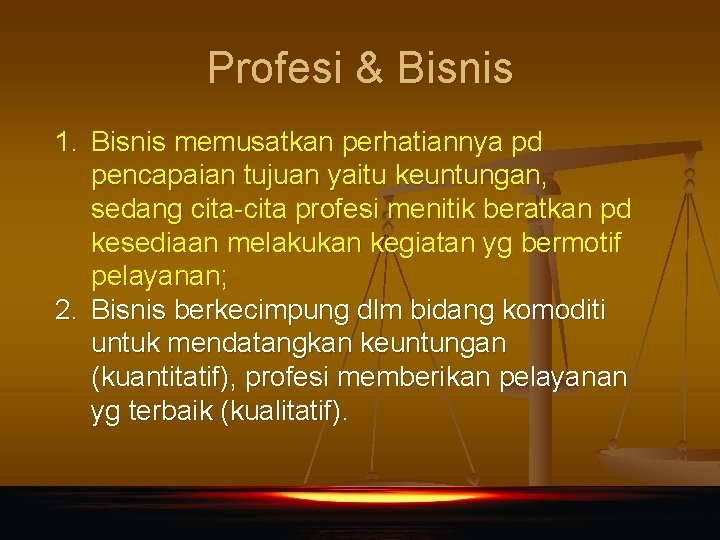 Profesi & Bisnis

1. Bisnis memusatkan perhatiannya pd pencapaian tujuan yaitu keuntungan, sedang cita-cita profesi menitik beratkan pd kesediaan melakukan kegiatan yg bermotif pelayanan;
2. Bisnis berkecimpung dlm bidang komoditi untuk mendatangkan keuntungan (kuantitatif), profesi memberikan pelayanan yg terbaik (kualitatif).